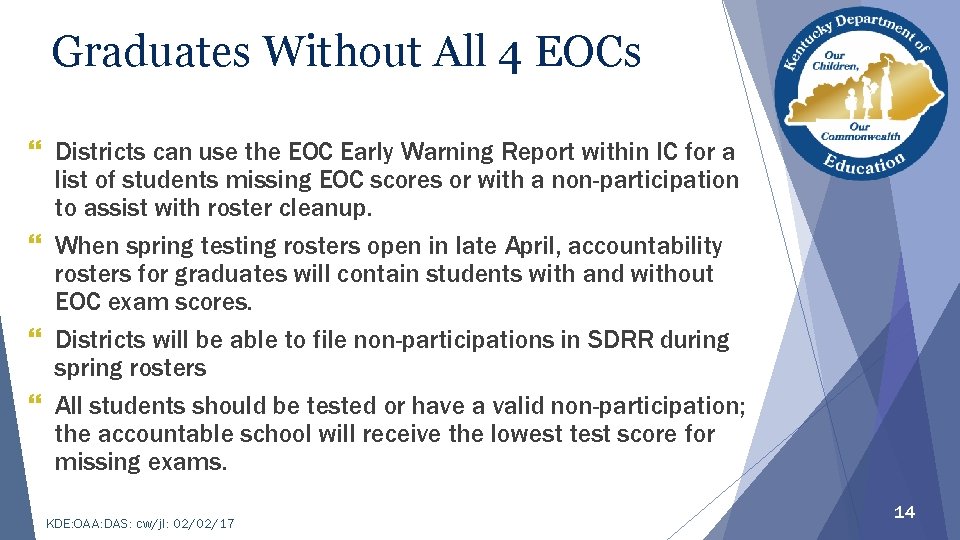 Graduates Without All 4 EOCs

Kentucky Department of Education
Our Children, Our Commonwealth

Districts can use the EOC Early Warning Report within IC for a list of students missing EOC scores or with a non-participation to assist with roster cleanup.

When spring testing rosters open in late April, accountability rosters for graduates will contain students with and without EOC exam scores.

Districts will be able to file non-participations in SDRR during spring rosters

All students should be tested or have a valid non-participation; the accountable school will receive the lowest test score for missing exams.

KDE:OAA:DAS: cw/jl: 02/02/17

14